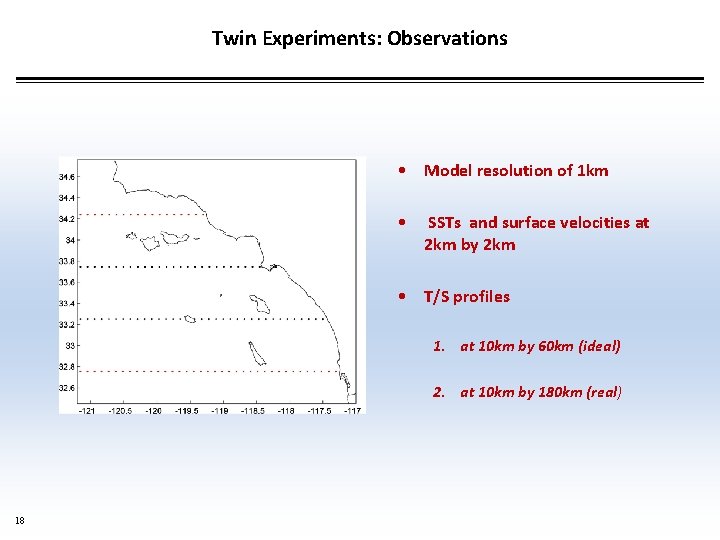 Twin Experiments: Observations

34.6
34.4
34.2
34
33.8
33.6
33.4
33.2
33
32.8
32.6
-121 -120.5 -120 -119.5 -119 -118.5 -118 -117.5 -117

• Model resolution of 1km

• SSTs and surface velocities at 2km by 2km

• T/S profiles

1. at 10km by 60km (ideal)

2. at 10km by 180km (real)

18